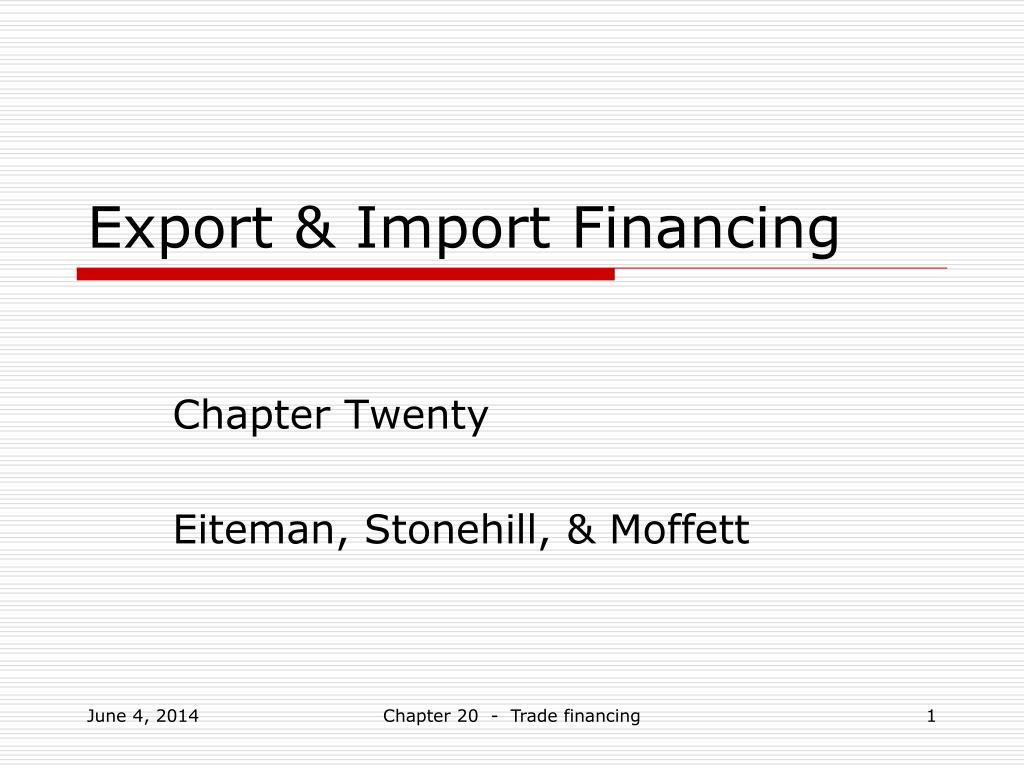 Export & Import Financing

Chapter Twenty

Eiteman, Stonehill, & Moffett

June 4, 2014

Chapter 20 - Trade financing

1